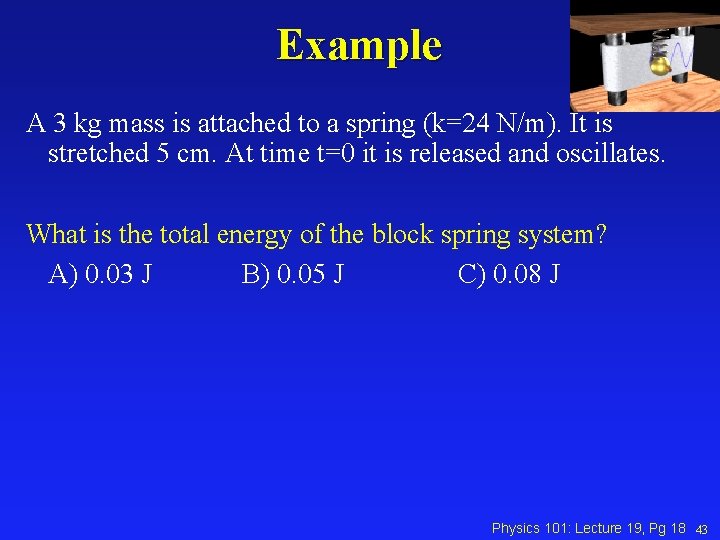 Example

A 3 kg mass is attached to a spring (k=24 N/m). It is stretched 5 cm. At time t=0 it is released and oscillates.

What is the total energy of the block spring system?

A) 0.03 J B) 0.05 J C) 0.08 J

Physics 101: Lecture 19, Pg 18 43